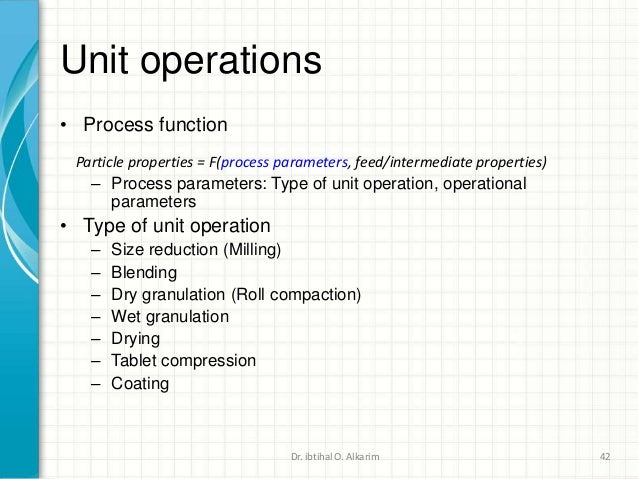 Unit operations

• Process function

Particle properties = F(process parameters, feed/intermediate properties)

– Process parameters: Type of unit operation, operational parameters

• Type of unit operation

– Size reduction (Milling)
– Blending
– Dry granulation (Roll compaction)
– Wet granulation
– Drying
– Tablet compression
– Coating

Dr. ibtihal O. Alkarim

42